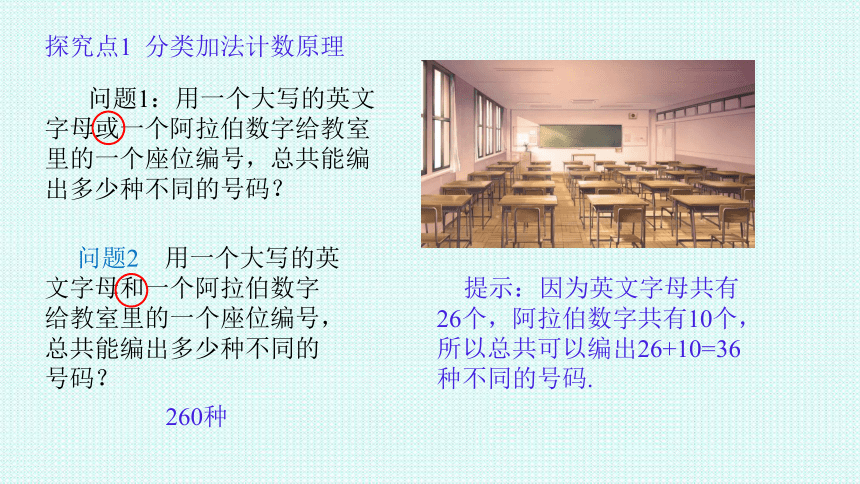 探究点1 分类加法计数原理

问题1：用一个大写的英文字母或一个阿拉伯数字给教室里的一个座位编号，总共能编出多少种不同的号码？

问题2 用一个大写的英文字母和一个阿拉伯数字给教室里的一个座位编号，总共能编出多少种不同的号码？

260种

提示：因为英文字母共有26个，阿拉伯数字共有10个，所以总共可以编出26+10=36种不同的号码.